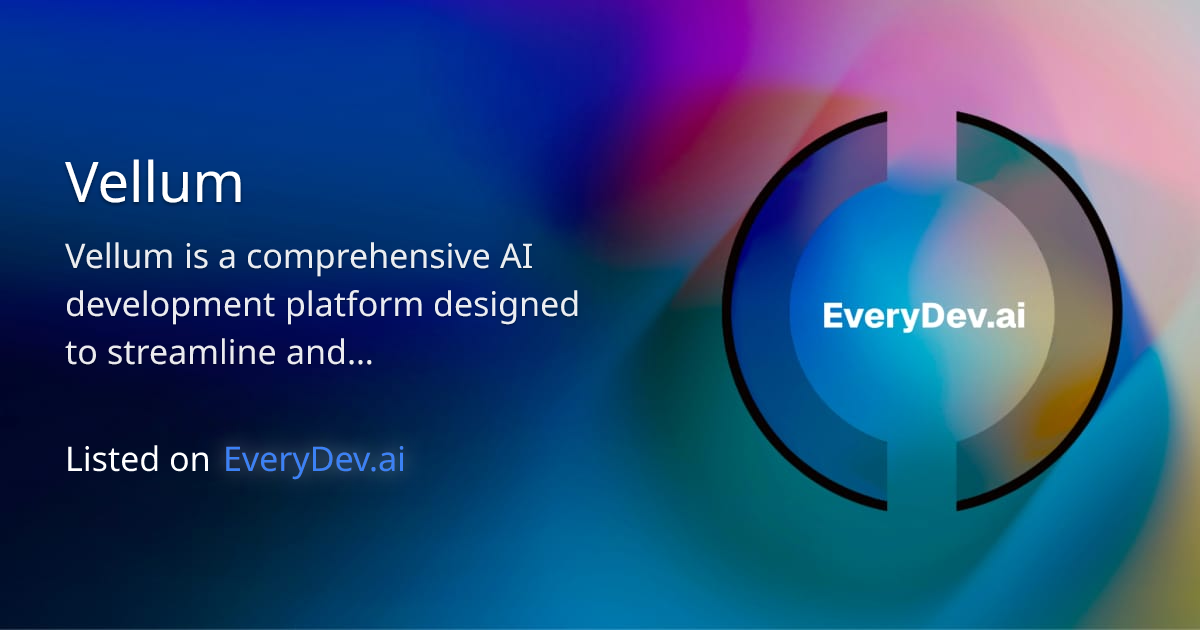 Vellum

Vellum is a comprehensive AI development platform designed to streamline and...

Listed on EveryDev.ai

EveryDev.ai